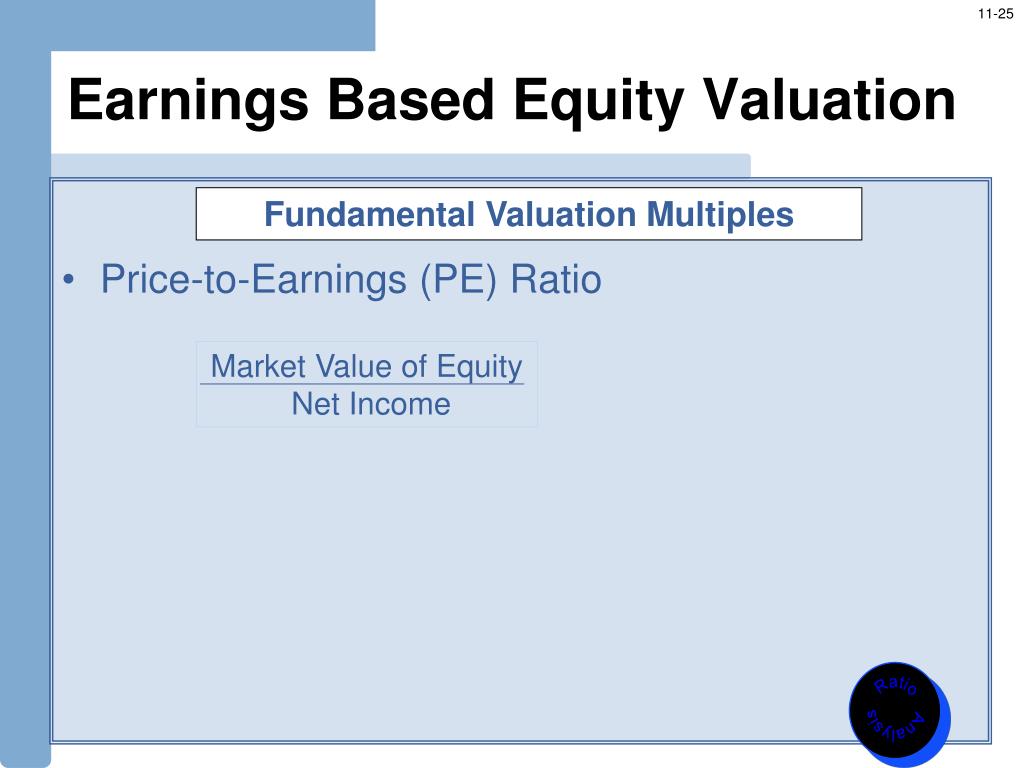 11-25

Earnings Based Equity Valuation

Fundamental Valuation Multiples

• Price-to-Earnings (PE) Ratio

$\frac{\text{Market Value of Equity}}{\text{Net Income}}$

Ratio Analysis